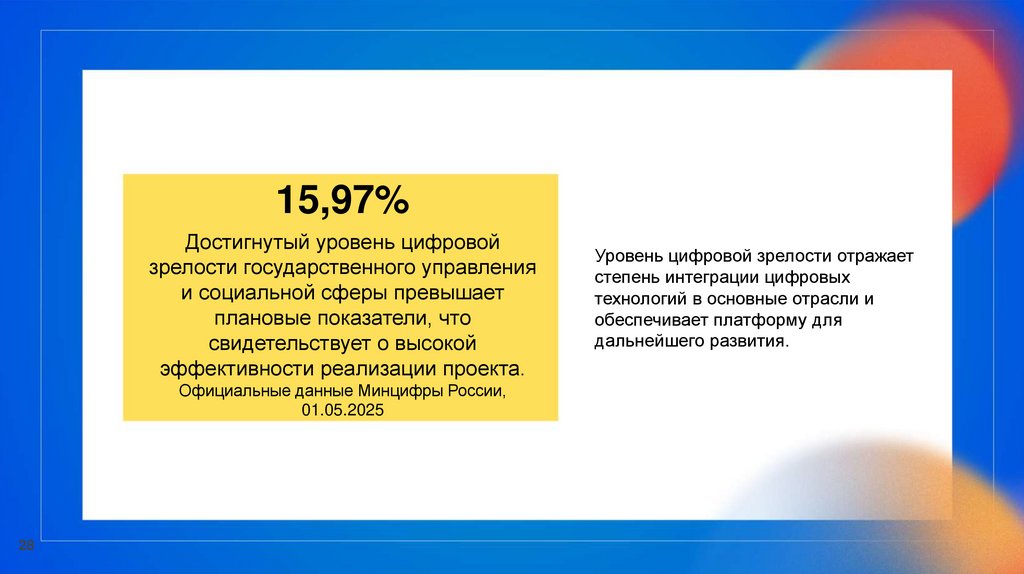 15,97%

Достигнутый уровень цифровой зрелости государственного управления и социальной сферы превышает плановые показатели, что свидетельствует о высокой эффективности реализации проекта.
Официальные данные Минцифры России, 01.05.2025

Уровень цифровой зрелости отражает степень интеграции цифровых технологий в основные отрасли и обеспечивает платформу для дальнейшего развития.

28